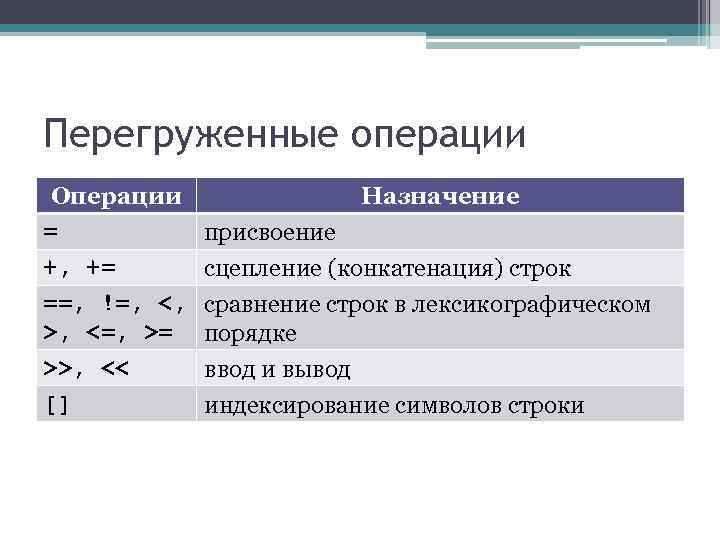 Перегруженные операции

| Операции | Назначение |
|---|---|
| = | присвоение |
| +, += | сцепление (конкатенация) строк |
| ==, !=, <, >, <=, >= | сравнение строк в лексикографическом порядке |
| >>, << | ввод и вывод |
| [] | индексирование символов строки |